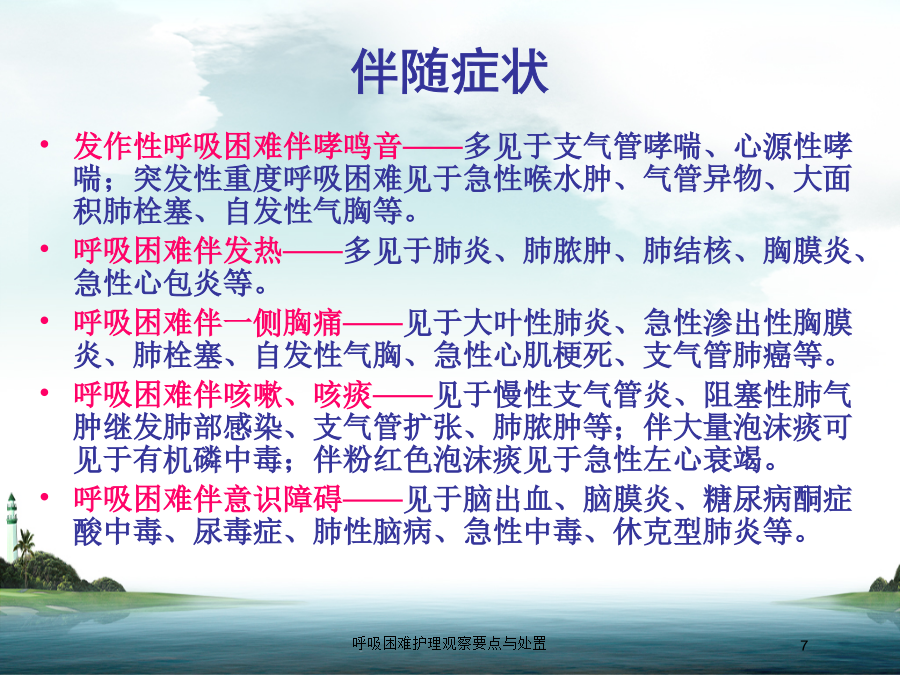 伴随症状

• 发作性呼吸困难伴哮鸣音——多见于支气管哮喘、心源性哮喘；突发性重度呼吸困难见于急性喉水肿、气管异物、大面积肺栓塞、自发性气胸等。

• 呼吸困难伴发热——多见于肺炎、肺脓肿、肺结核、胸膜炎、急性心包炎等。

• 呼吸困难伴一侧胸痛——见于大叶性肺炎、急性渗出性胸膜炎、肺栓塞、自发性气胸、急性心肌梗死、支气管肺癌等。

• 呼吸困难伴咳嗽、咳痰——见于慢性支气管炎、阻塞性肺气肿继发肺部感染、支气管扩张、肺脓肿等；伴大量泡沫痰可见于有机磷中毒；伴粉红色泡沫痰见于急性左心衰竭。

• 呼吸困难伴意识障碍——见于脑出血、脑膜炎、糖尿病酮症酸中毒、尿毒症、肺性脑病、急性中毒、休克型肺炎等。

呼吸困难护理观察要点与处置

7